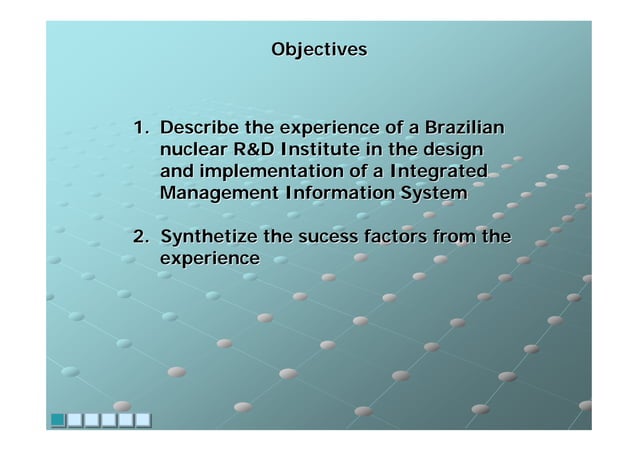 Objectives

1. Describe the experience of a Brazilian nuclear R&D Institute in the design and implementation of a Integrated Management Information System

2. Synthetize the sucess factors from the experience